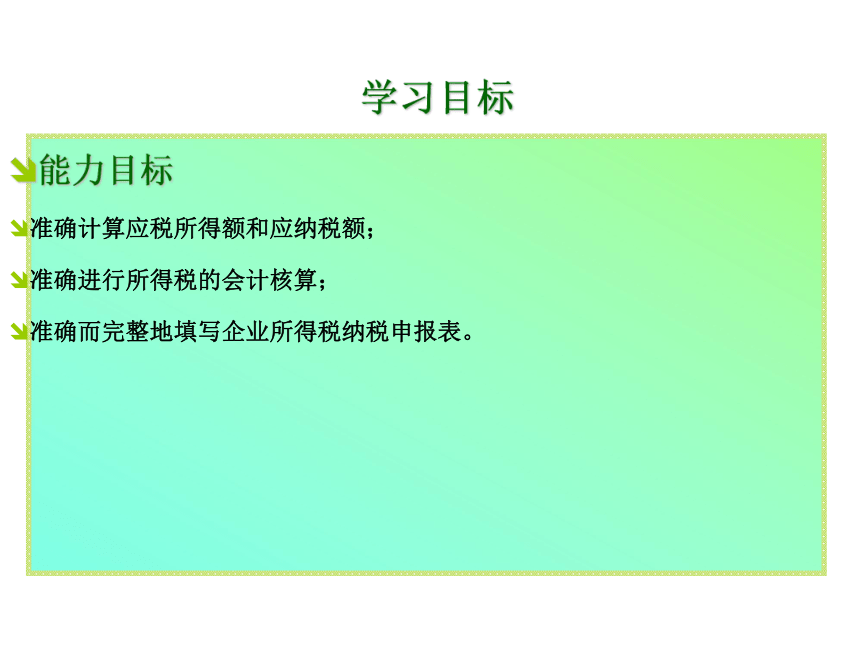 学习目标

能力目标

准确计算应税所得额和应纳税额；

准确进行所得税的会计核算；

准确而完整地填写企业所得税纳税申报表。